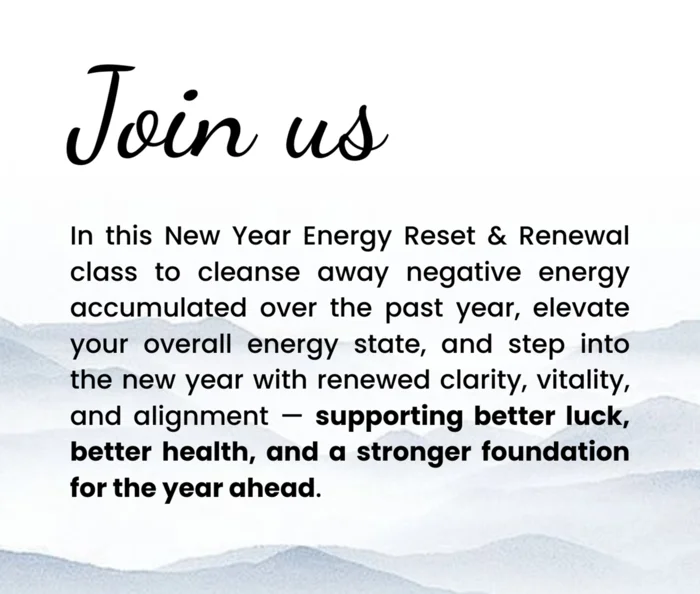 Join us

In this New Year Energy Reset & Renewal class to cleanse away negative energy accumulated over the past year, elevate your overall energy state, and step into the new year with renewed clarity, vitality, and alignment — supporting better luck, better health, and a stronger foundation for the year ahead.